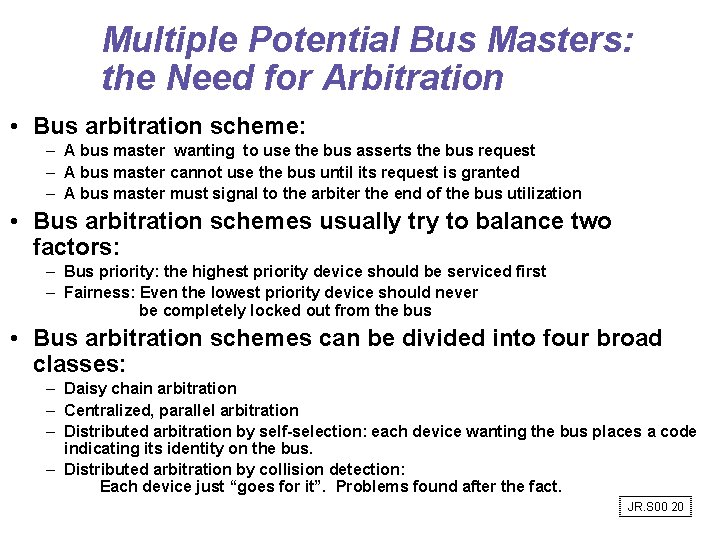 Multiple Potential Bus Masters: the Need for Arbitration

• Bus arbitration scheme:
 – A bus master wanting to use the bus asserts the bus request
 – A bus master cannot use the bus until its request is granted
 – A bus master must signal to the arbiter the end of the bus utilization

• Bus arbitration schemes usually try to balance two factors:
 – Bus priority: the highest priority device should be serviced first
 – Fairness: Even the lowest priority device should never be completely locked out from the bus

• Bus arbitration schemes can be divided into four broad classes:
 – Daisy chain arbitration
 – Centralized, parallel arbitration
 – Distributed arbitration by self-selection: each device wanting the bus places a code indicating its identity on the bus.
 – Distributed arbitration by collision detection: Each device just “goes for it”. Problems found after the fact.

JR.S00 20